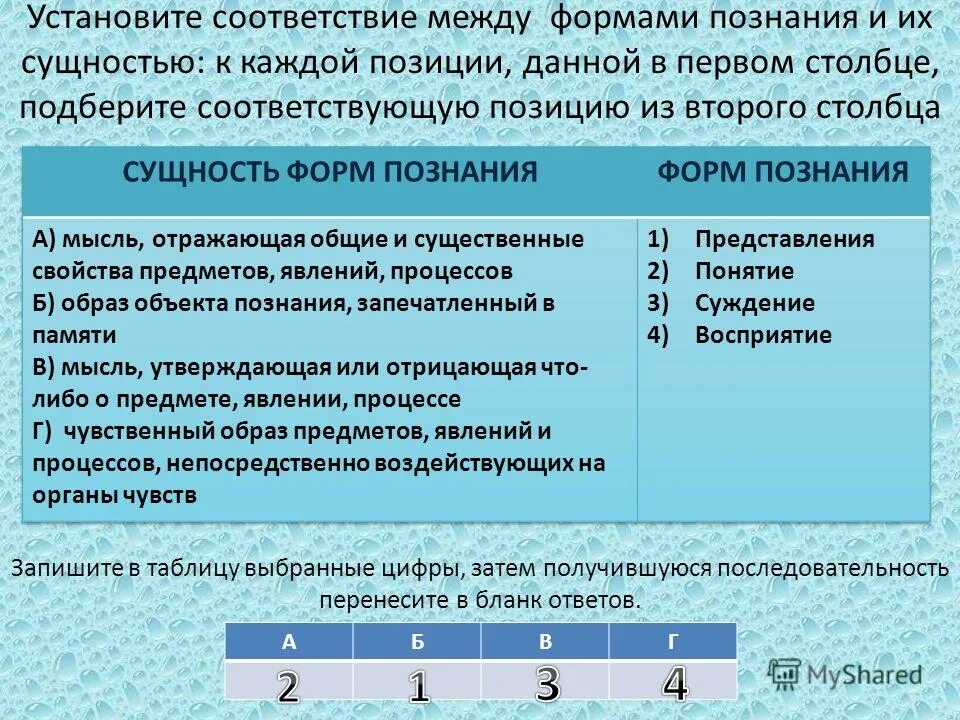 Установите соответствие между формами познания и их сущностью: к каждой позиции, данной в первом столбце, подберите соответствующую позицию из второго столбца

| СУЩНОСТЬ ФОРМ ПОЗНАНИЯ | ФОРМ ПОЗНАНИЯ |
|---|---|
| А) мысль, отражающая общие и существенные свойства предметов, явлений, процессов Б) образ объекта познания, запечатленный в памяти В) мысль, утверждающая или отрицающая что-либо о предмете, явлении, процессе Г) чувственный образ предметов, явлений и процессов, непосредственно воздействующих на органы чувств | 1) Представления 2) Понятие 3) Суждение 4) Восприятие |

Запишите в таблицу выбранные цифры, затем получившуюся последовательность перенесите в бланк ответов.

| А | Б | В | Г |
|---|---|---|---|
| 2 | 1 | 3 | 4 |

MyShared